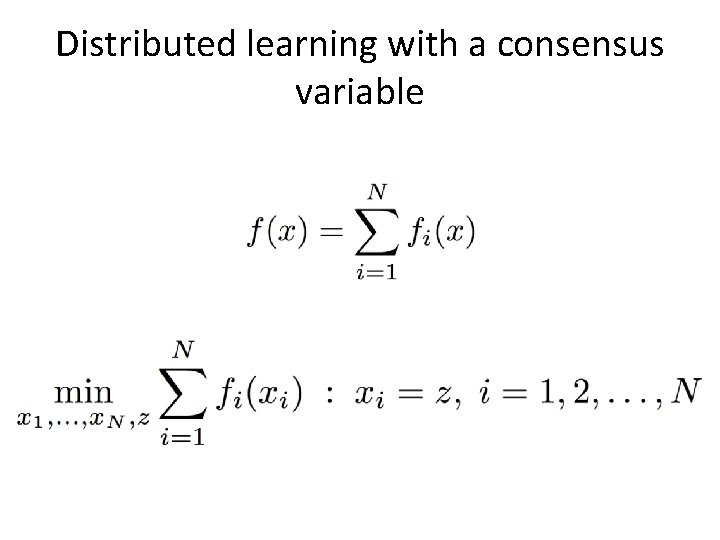 Distributed learning with a consensus variable

$f(x) = \sum_{i=1}^{N} f_i(x)$

$\min_{x_1,\ldots,x_N,z} \sum_{i=1}^{N} f_i(x_i) \; : \; x_i = z, \; i = 1, 2, \ldots, N$